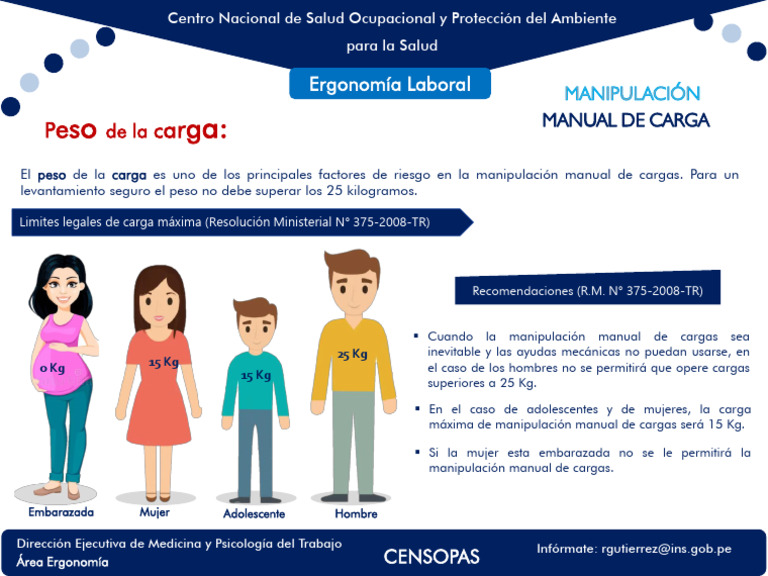 Centro Nacional de Salud Ocupacional y Protección del Ambiente para la Salud

Ergonomía Laboral

MANIPULACIÓN
MANUAL DE CARGA

Peso de la carga:

El peso de la carga es uno de los principales factores de riesgo en la manipulación manual de cargas. Para un levantamiento seguro el peso no debe superar los 25 kilogramos.

Limites legales de carga máxima (Resolución Ministerial N° 375-2008-TR)

0 Kg
15 Kg
15 Kg
25 Kg

Embarazada
Mujer
Adolescente
Hombre

Recomendaciones (R.M. N° 375-2008-TR)

▪ Cuando la manipulación manual de cargas sea inevitable y las ayudas mecánicas no puedan usarse, en el caso de los hombres no se permitirá que opere cargas superiores a 25 Kg.

▪ En el caso de adolescentes y de mujeres, la carga máxima de manipulación manual de cargas será 15 Kg.

▪ Si la mujer esta embarazada no se le permitirá la manipulación manual de cargas.

Dirección Ejecutiva de Medicina y Psicología del Trabajo
Área Ergonomía

CENSOPAS

Infórmate: rgutierrez@ins.gob.pe